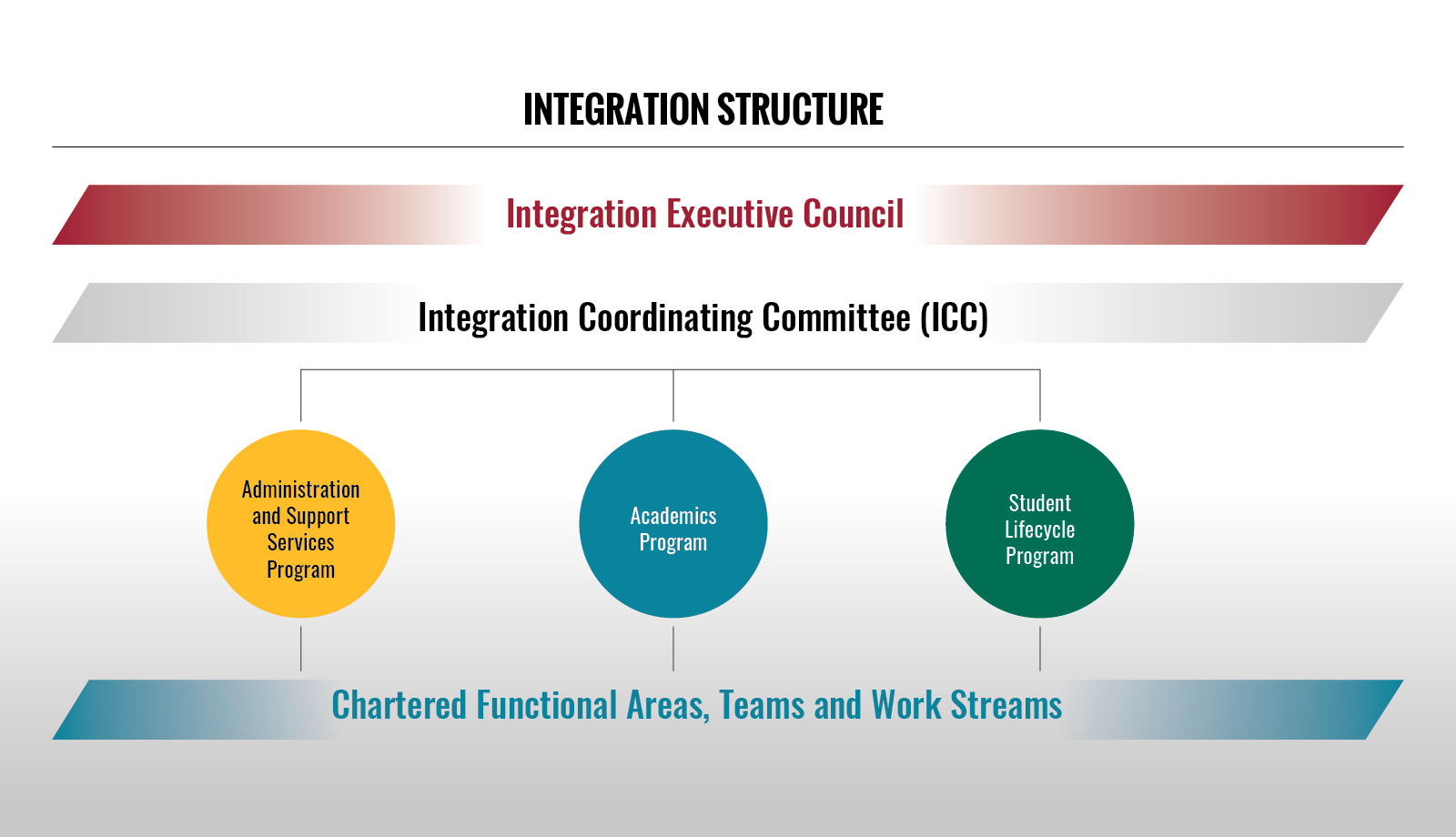 INTEGRATION STRUCTURE

Integration Executive Council

Integration Coordinating Committee (ICC)

Administration and Support Services Program

Academics Program

Student Lifecycle Program

Chartered Functional Areas, Teams and Work Streams